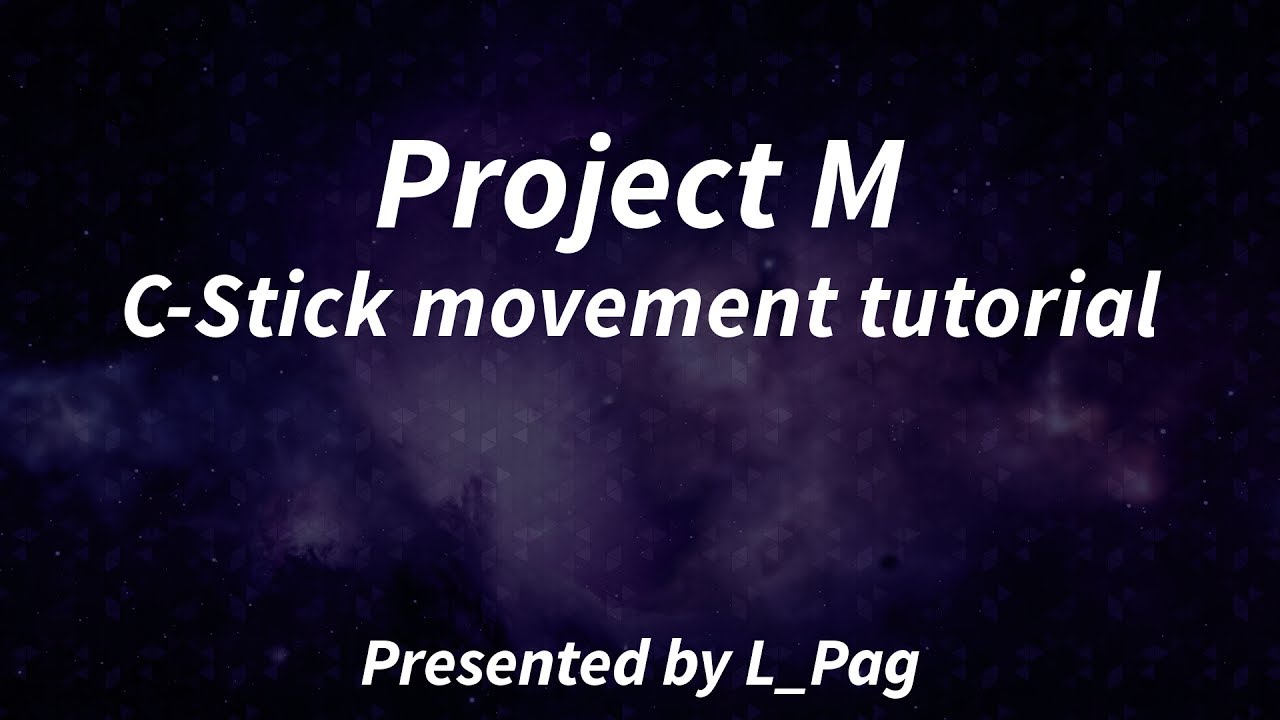 Project M
C-Stick movement tutorial

Presented by L_Pag